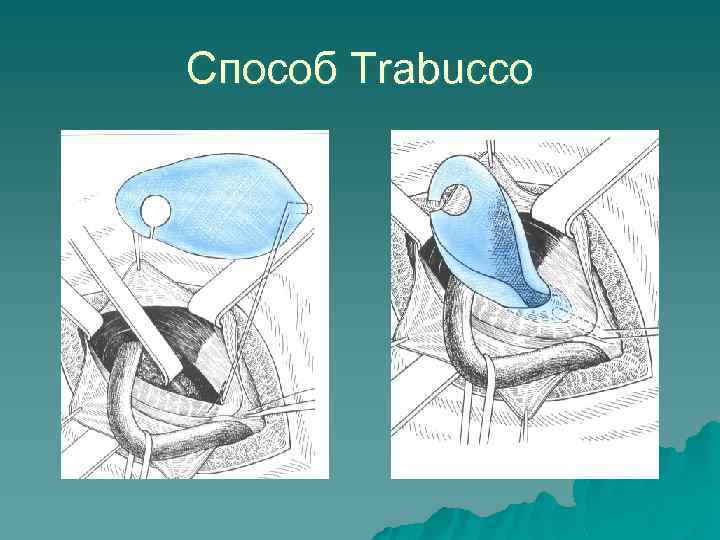 Способ Trabucco